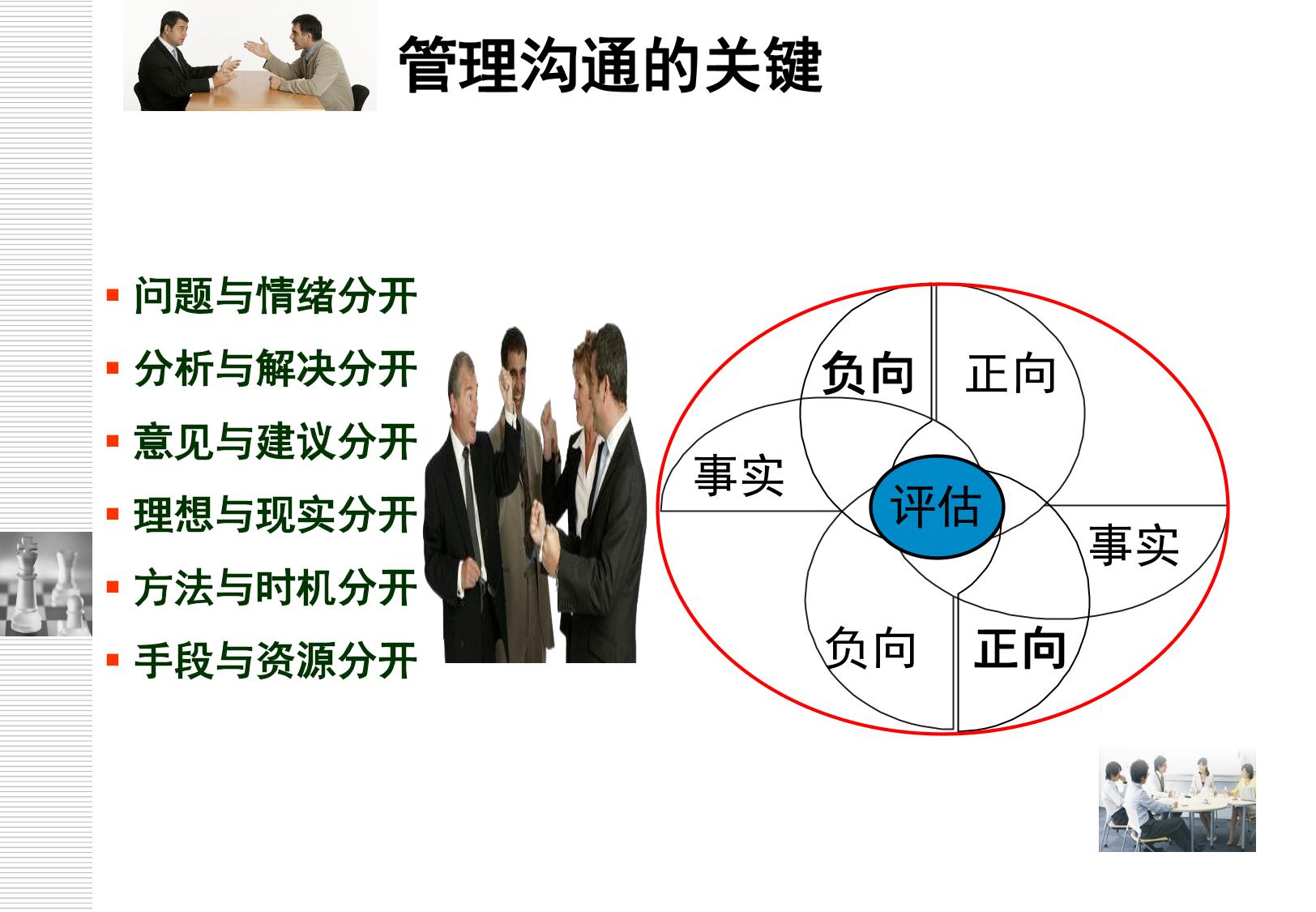 管理沟通的关键

▪ 问题与情绪分开
▪ 分析与解决分开
▪ 意见与建议分开
▪ 理想与现实分开
▪ 方法与时机分开
▪ 手段与资源分开

负向
正向
事实
评估
事实
负向
正向